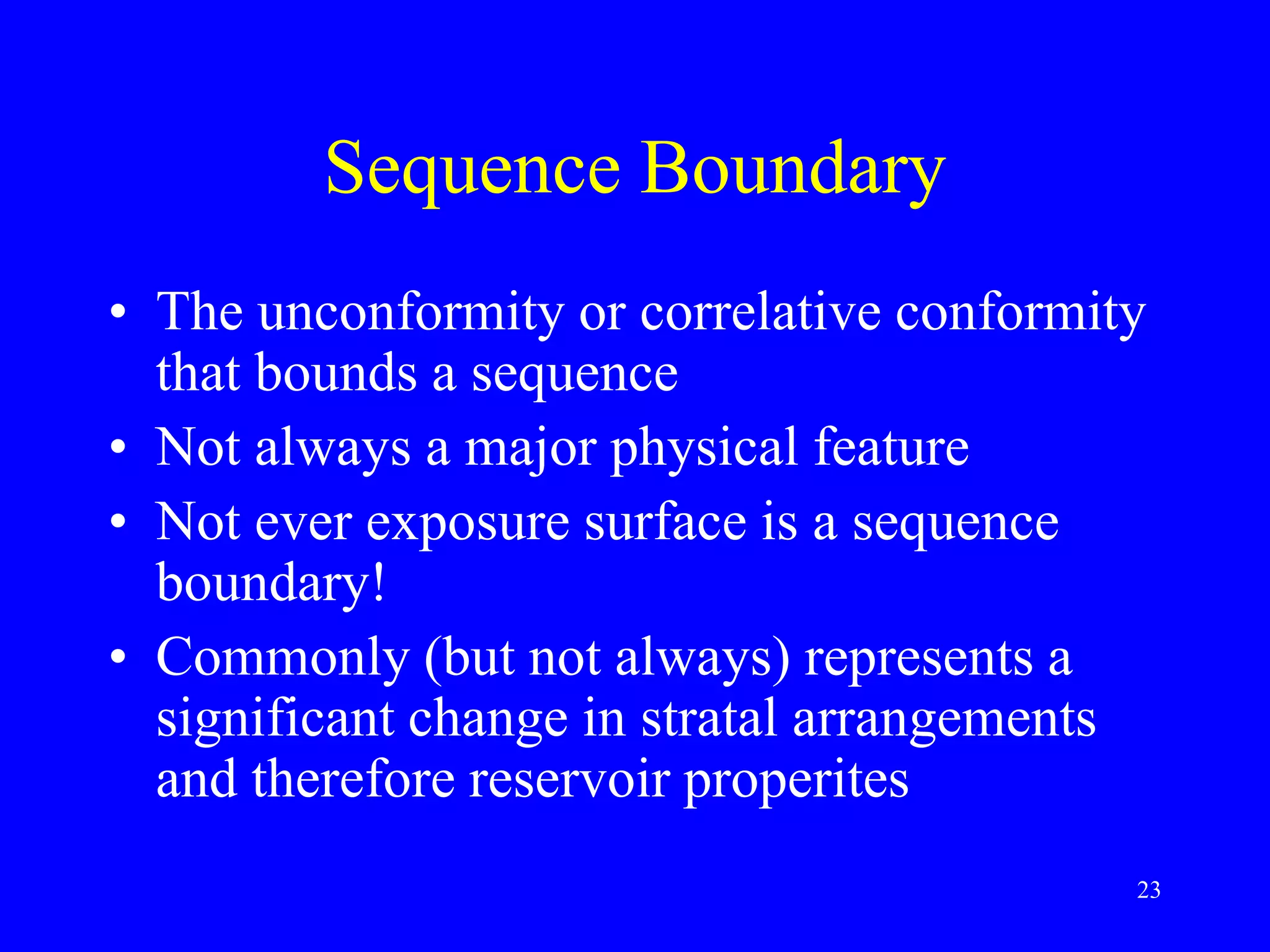 Sequence Boundary

• The unconformity or correlative conformity that bounds a sequence
• Not always a major physical feature
• Not ever exposure surface is a sequence boundary!
• Commonly (but not always) represents a significant change in stratal arrangements and therefore reservoir properites

23